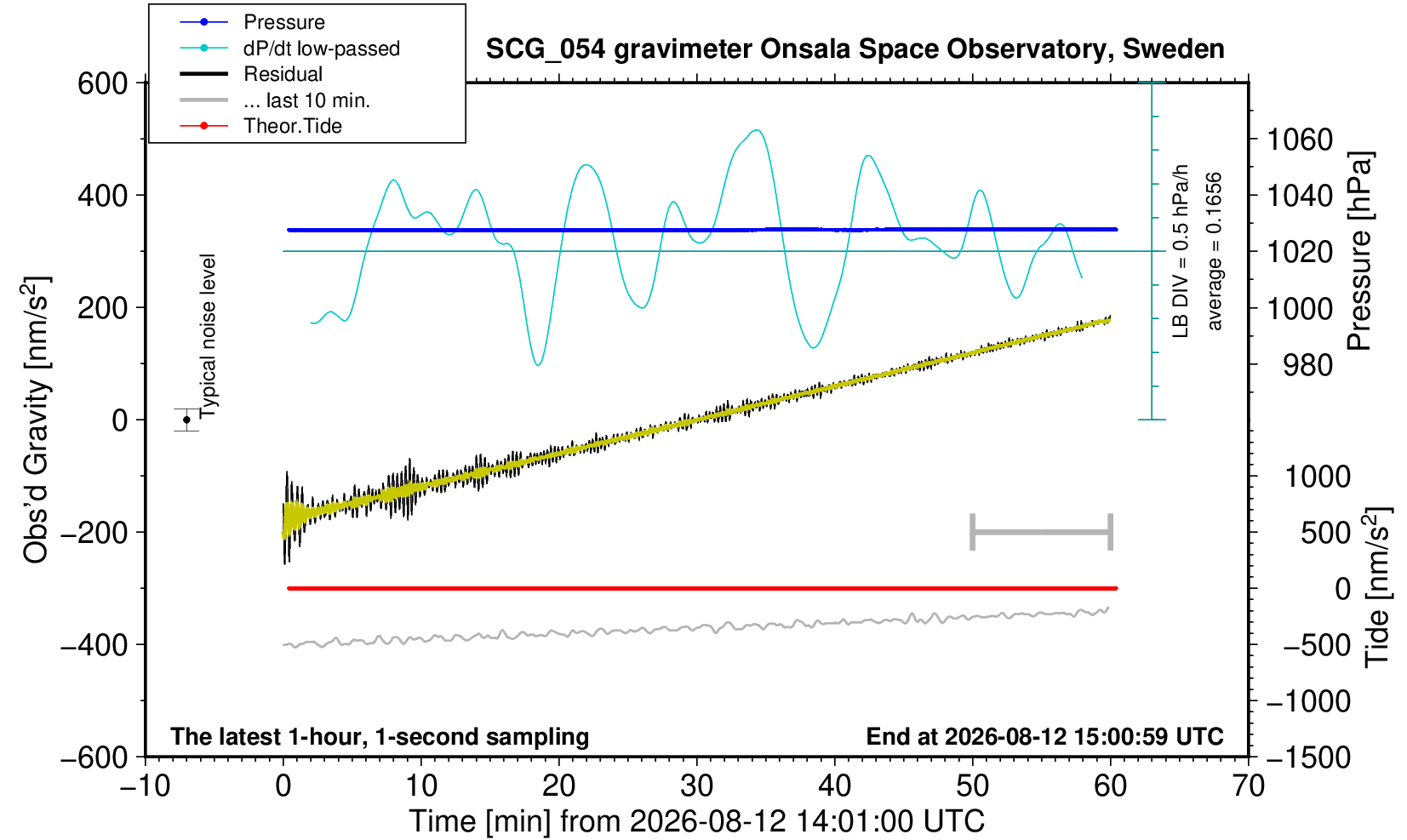 Pressure
dP/dt low-passed
Residual
... last 10 min.
Theor.Tide

SCG_054 gravimeter Onsala Space Observatory, Sweden

600
400
200
0
−200
−400
−600

Obs'd Gravity [nm/s$^2$]

Typical noise level

LB DIV = 0.5 hPa/h
average = 0.1656

1060
1040
1020
1000
980

Pressure [hPa]

1000
500
0
−500
−1000
−1500

Tide [nm/s$^2$]

The latest 1-hour, 1-second sampling
End at 2026-08-12 15:00:59 UTC

−10
0
10
20
30
40
50
60
70

Time [min] from 2026-08-12 14:01:00 UTC